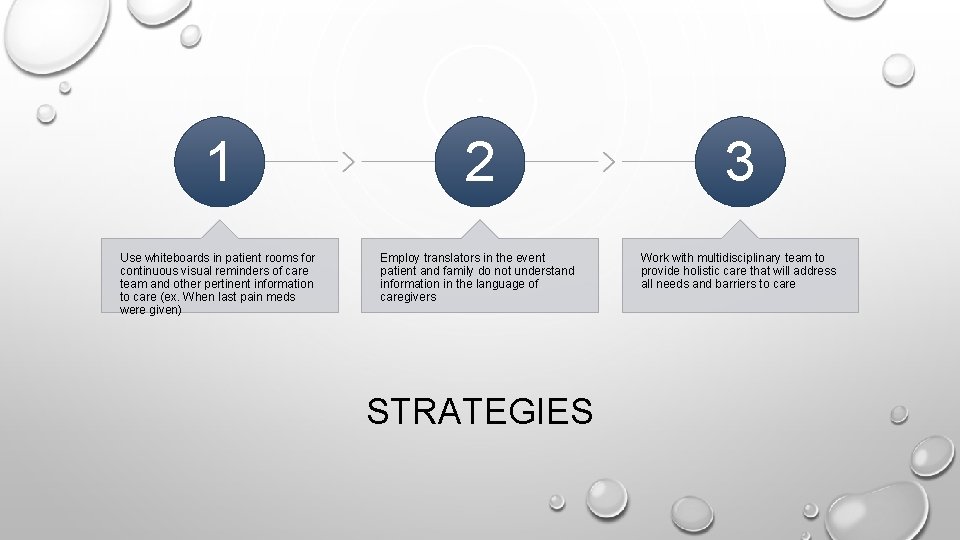 1

Use whiteboards in patient rooms for continuous visual reminders of care team and other pertinent information to care (ex. When last pain meds were given)

2

Employ translators in the event patient and family do not understand information in the language of caregivers

3

Work with multidisciplinary team to provide holistic care that will address all needs and barriers to care

STRATEGIES